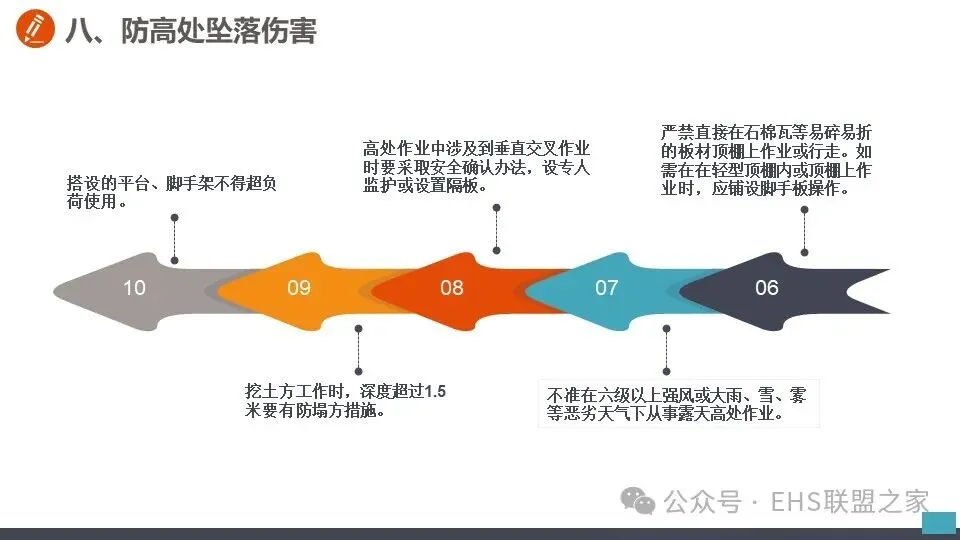 八、防高处坠落伤害

搭设的平台、脚手架不得超负荷使用。

高处作业中涉及到垂直交叉作业时要采取安全确认办法，设专人监护或设置隔板。

严禁直接在石棉瓦等易碎易折的板材顶棚上作业或行走。如需在在轻型顶棚内或顶棚上作业时，应铺设脚手板操作。

10

09

08

07

06

挖土方工作时，深度超过1.5米要有防塌方措施。

不准在六级以上强风或大雨、雪、雾等恶劣天气下从事露天高处作业。

公众号 · EHS联盟之家